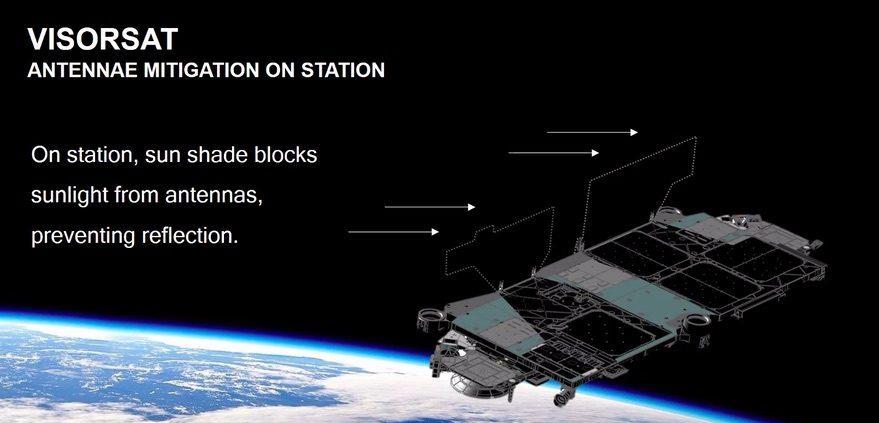 VISORSAT
ANTENNAE MITIGATION ON STATION

On station, sun shade blocks sunlight from antennas, preventing reflection.